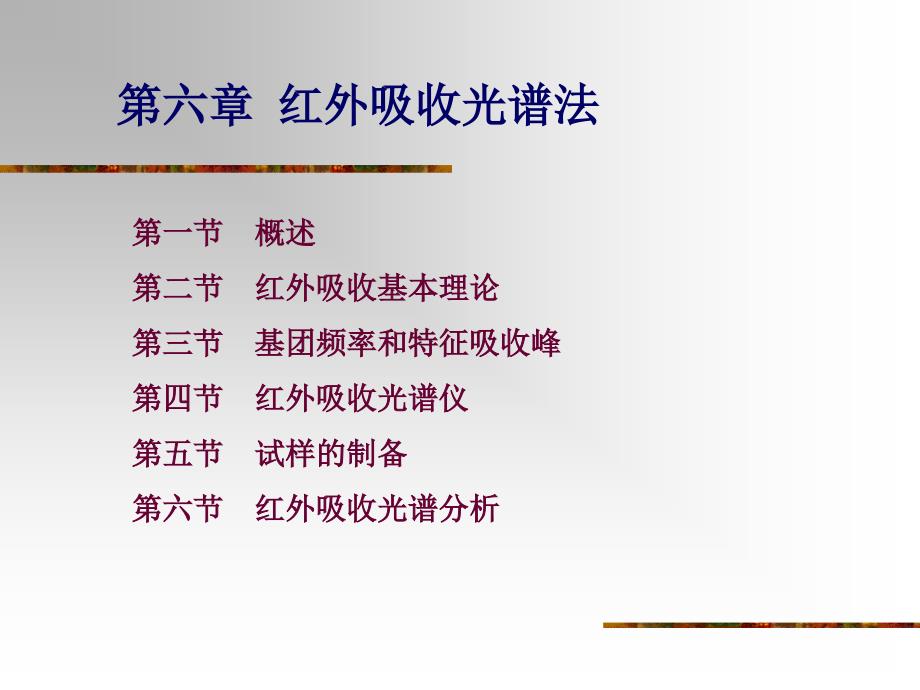 第六章 红外吸收光谱法

第一节 概述

第二节 红外吸收基本理论

第三节 基团频率和特征吸收峰

第四节 红外吸收光谱仪

第五节 试样的制备

第六节 红外吸收光谱分析